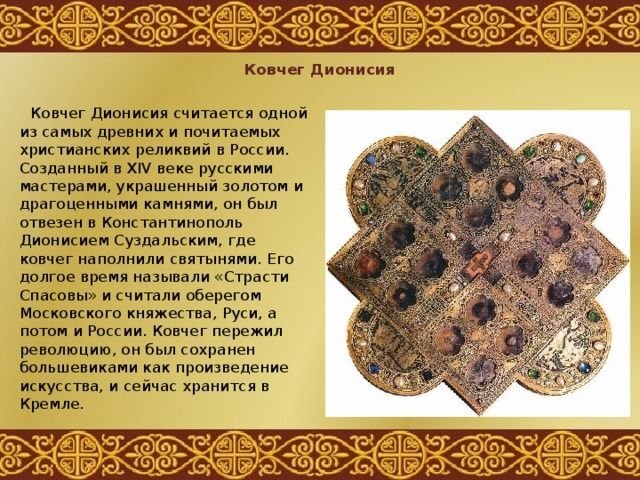 Ковчег Дионисия

Ковчег Дионисия считается одной из самых древних и почитаемых христианских реликвий в России. Созданный в XIV веке русскими мастерами, украшенный золотом и драгоценными камнями, он был отвезен в Константинополь Дионисием Суздальским, где ковчег наполнили святынями. Его долгое время называли «Страсти Спасовы» и считали оберегом Московского княжества, Руси, а потом и России. Ковчег пережил революцию, он был сохранен большевиками как произведение искусства, и сейчас хранится в Кремле.